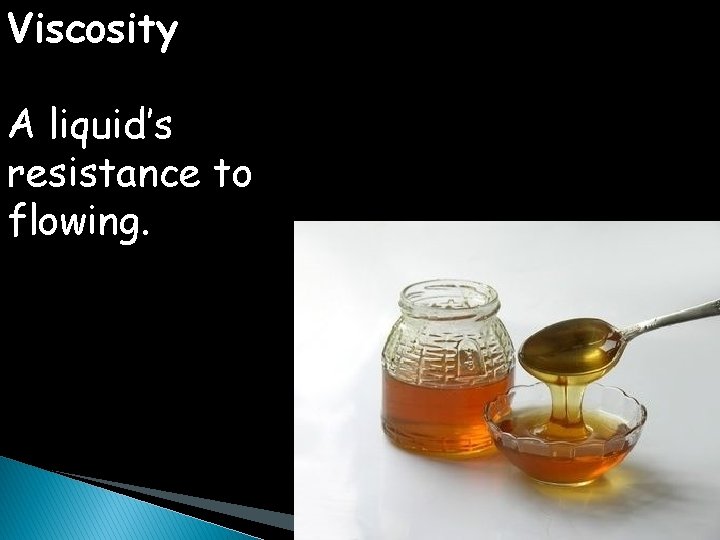 Viscosity

A liquid's resistance to flowing.